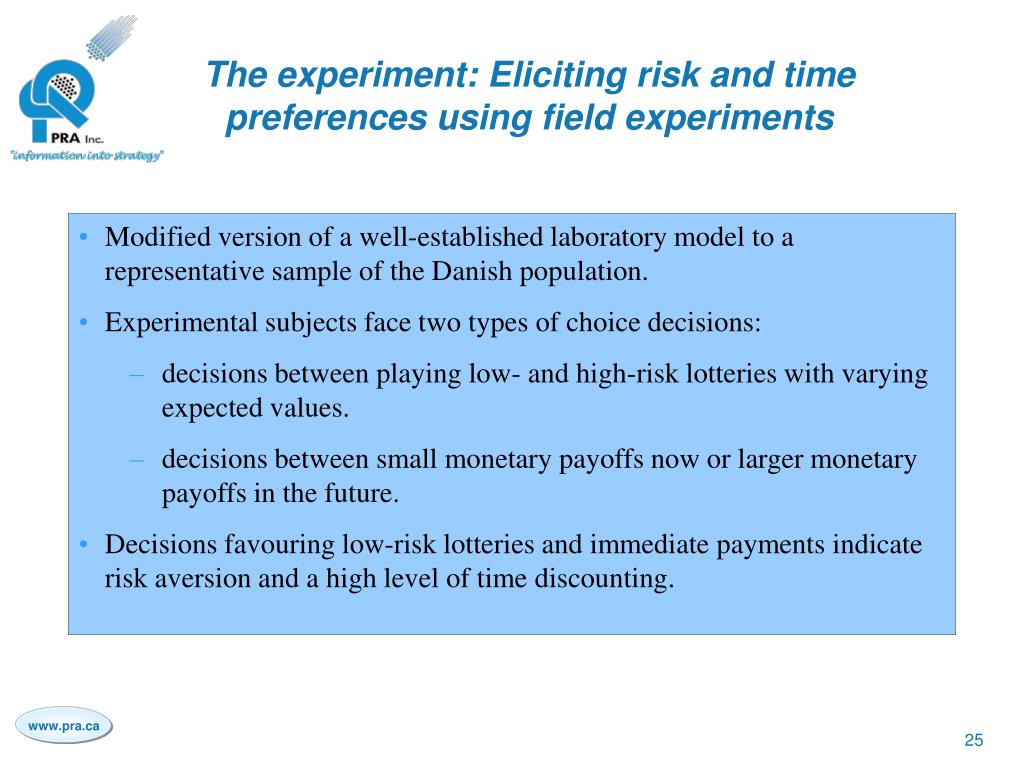 PRA Inc.
"information into strategy"

The experiment: Eliciting risk and time preferences using field experiments

• Modified version of a well-established laboratory model to a representative sample of the Danish population.

• Experimental subjects face two types of choice decisions:

– decisions between playing low- and high-risk lotteries with varying expected values.

– decisions between small monetary payoffs now or larger monetary payoffs in the future.

• Decisions favouring low-risk lotteries and immediate payments indicate risk aversion and a high level of time discounting.

www.pra.ca

25